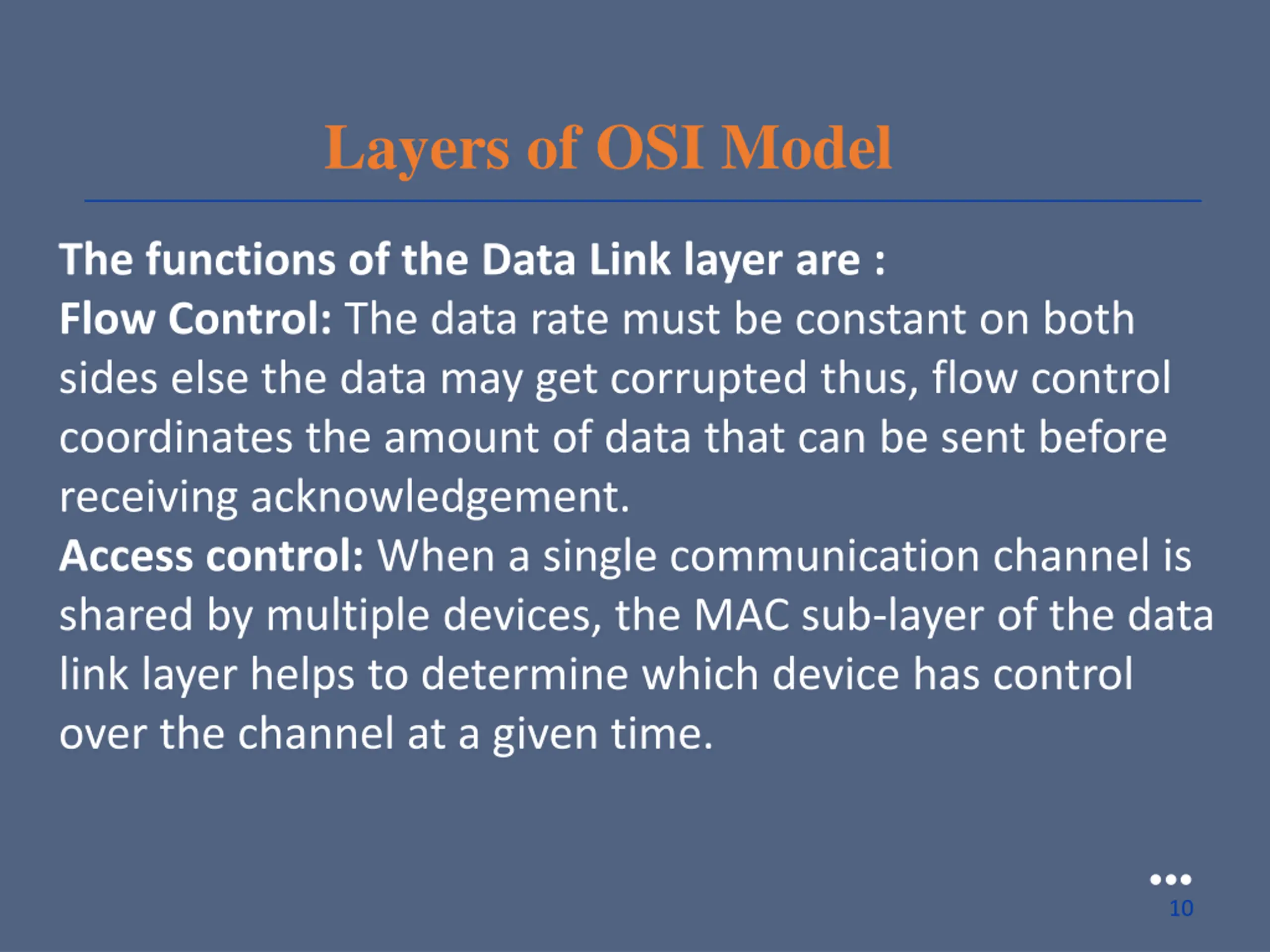 Layers of OSI Model

The functions of the Data Link layer are :
Flow Control: The data rate must be constant on both sides else the data may get corrupted thus, flow control coordinates the amount of data that can be sent before receiving acknowledgement.
Access control: When a single communication channel is shared by multiple devices, the MAC sub-layer of the data link layer helps to determine which device has control over the channel at a given time.

10